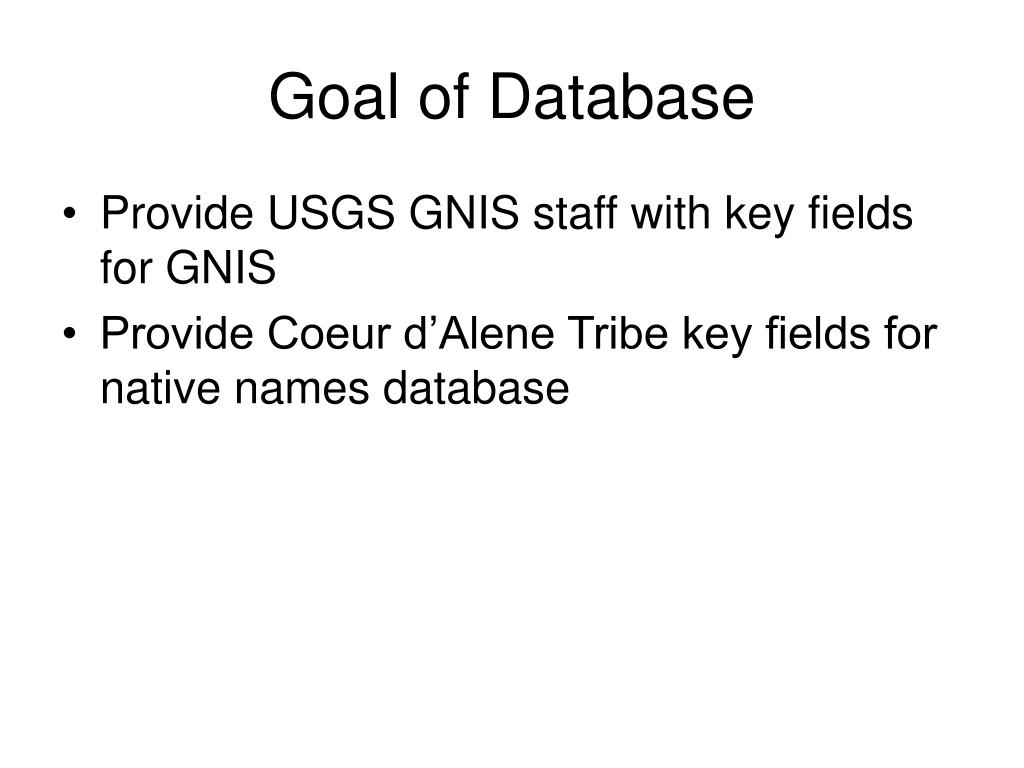 Goal of Database

• Provide USGS GNIS staff with key fields for GNIS
• Provide Coeur d’Alene Tribe key fields for native names database